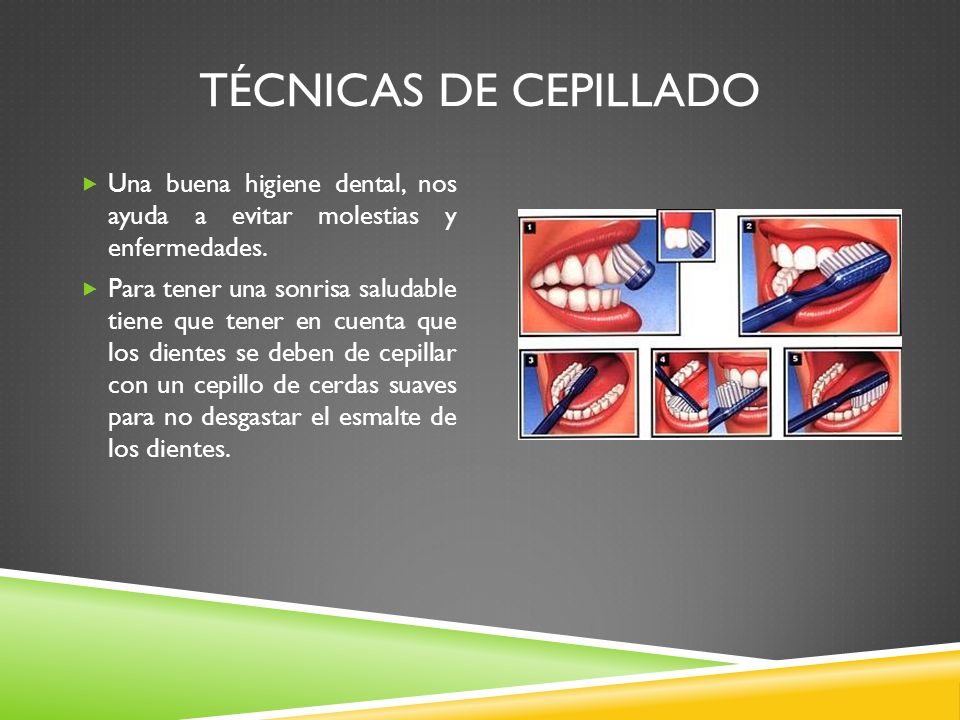 TÉCNICAS DE CEPILLADO

Una buena higiene dental, nos ayuda a evitar molestias y enfermedades.

Para tener una sonrisa saludable tiene que tener en cuenta que los dientes se deben de cepillar con un cepillo de cerdas suaves para no desgastar el esmalte de los dientes.

1

2

3

4

5